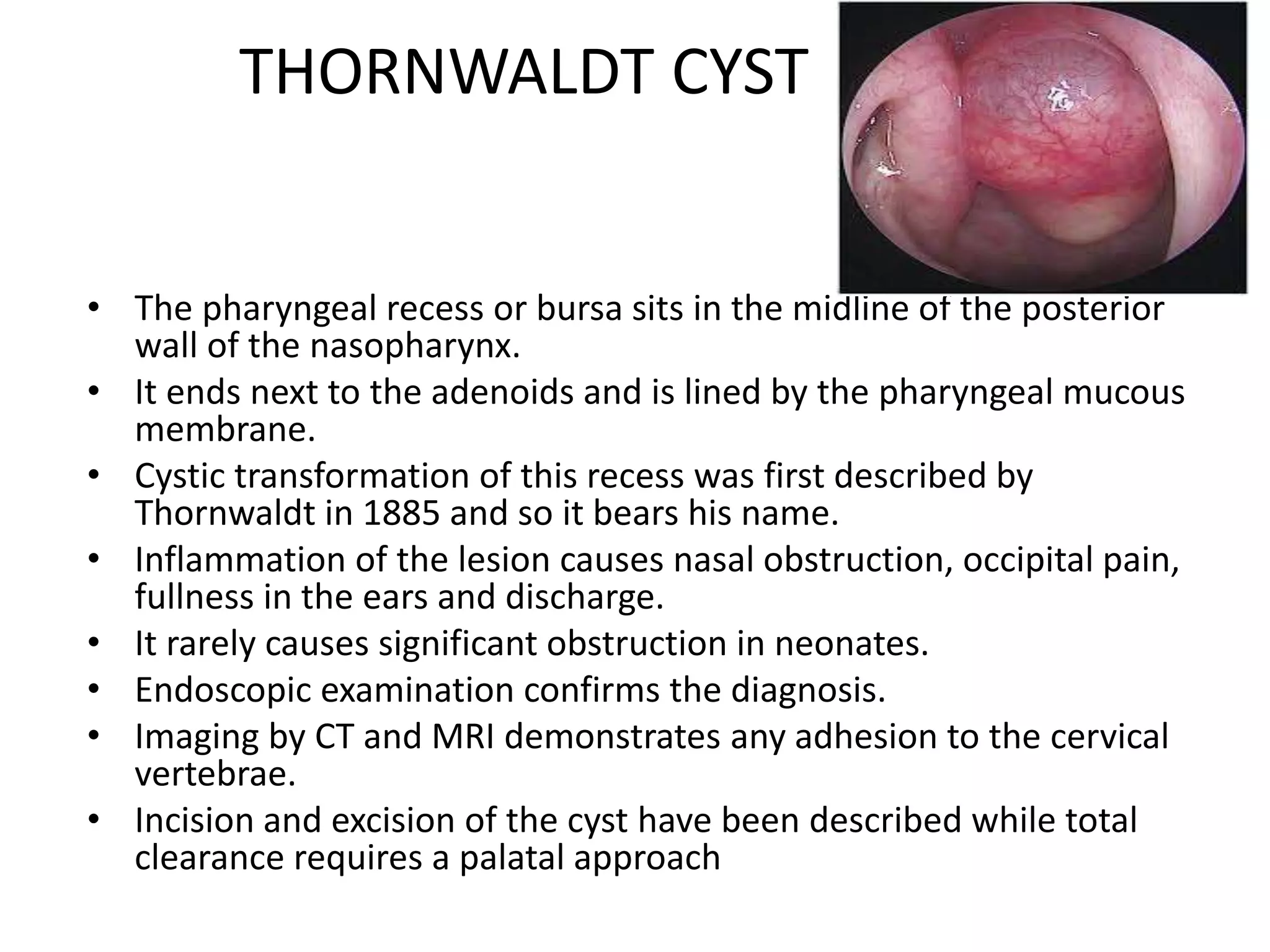 THORNWALDT CYST

• The pharyngeal recess or bursa sits in the midline of the posterior wall of the nasopharynx.
• It ends next to the adenoids and is lined by the pharyngeal mucous membrane.
• Cystic transformation of this recess was first described by Thornwaldt in 1885 and so it bears his name.
• Inflammation of the lesion causes nasal obstruction, occipital pain, fullness in the ears and discharge.
• It rarely causes significant obstruction in neonates.
• Endoscopic examination confirms the diagnosis.
• Imaging by CT and MRI demonstrates any adhesion to the cervical vertebrae.
• Incision and excision of the cyst have been described while total clearance requires a palatal approach